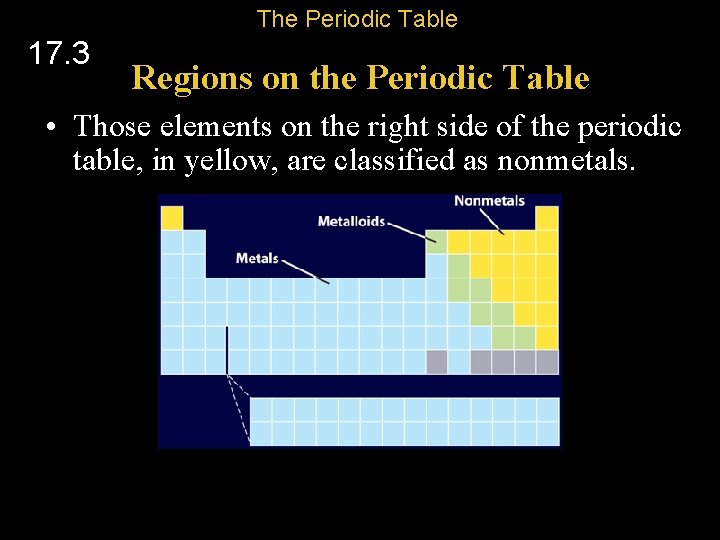 The Periodic Table

17.3

Regions on the Periodic Table

• Those elements on the right side of the periodic table, in yellow, are classified as nonmetals.

Nonmetals

Metalloids

Metals